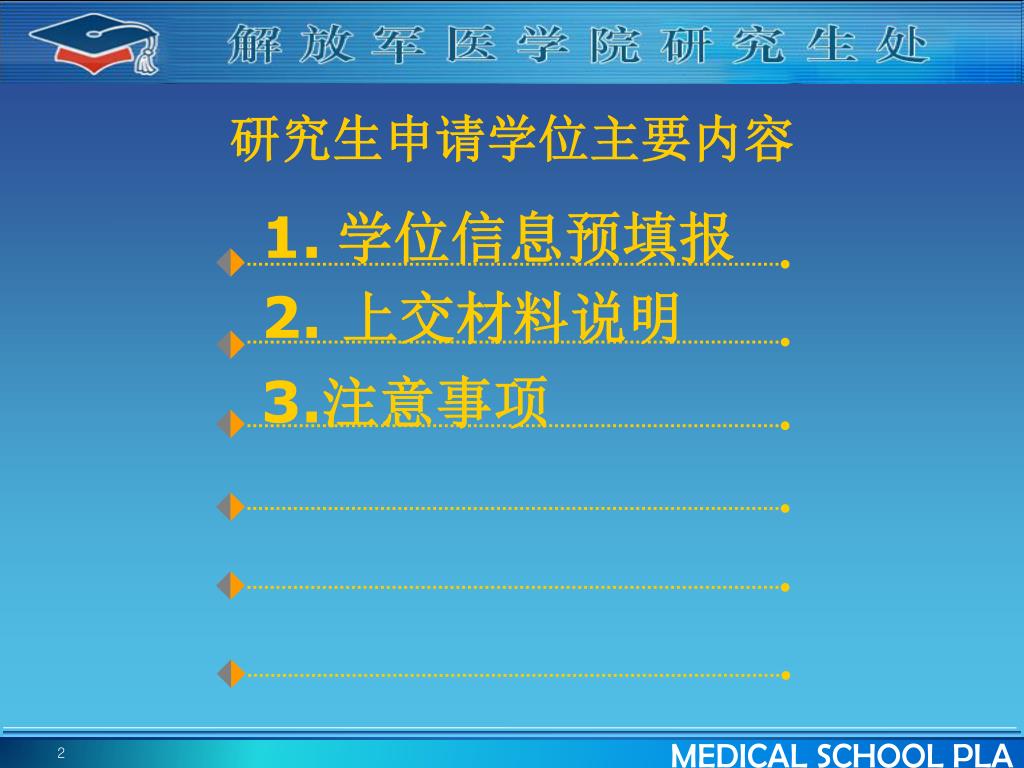 解放军医学院研究生处

研究生申请学位主要内容

1. 学位信息预填报

2. 上交材料说明

3.注意事项

2

MEDICAL SCHOOL PLA